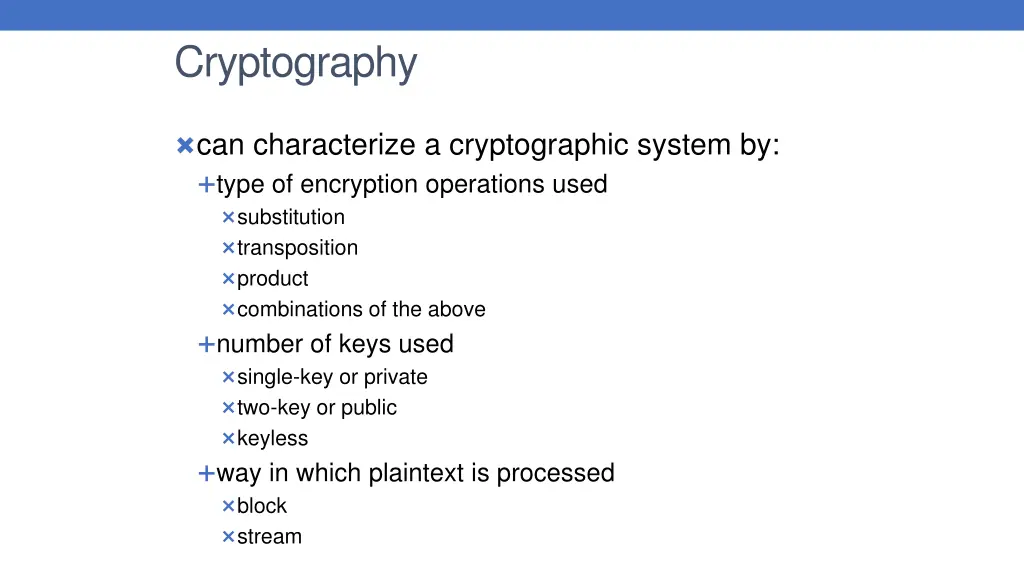 Cryptography

can characterize a cryptographic system by:

type of encryption operations used

substitution

transposition

product

combinations of the above

number of keys used

single-key or private

two-key or public

keyless

way in which plaintext is processed

block

stream